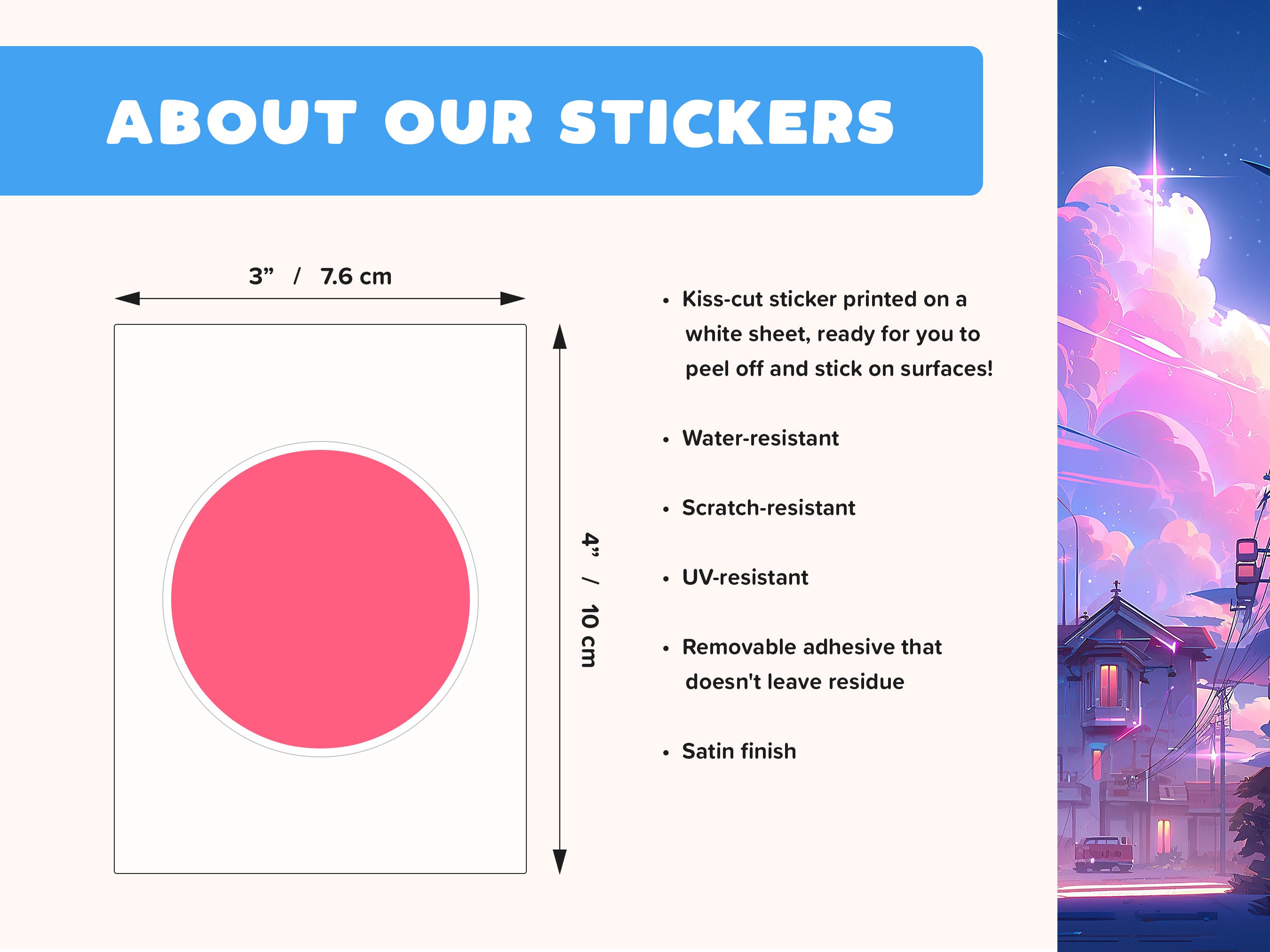 ABOUT OUR STICKERS

3” / 7.6 cm

4” / 10 cm

• Kiss-cut sticker printed on a white sheet, ready for you to peel off and stick on surfaces!

• Water-resistant

• Scratch-resistant

• UV-resistant

• Removable adhesive that doesn't leave residue

• Satin finish